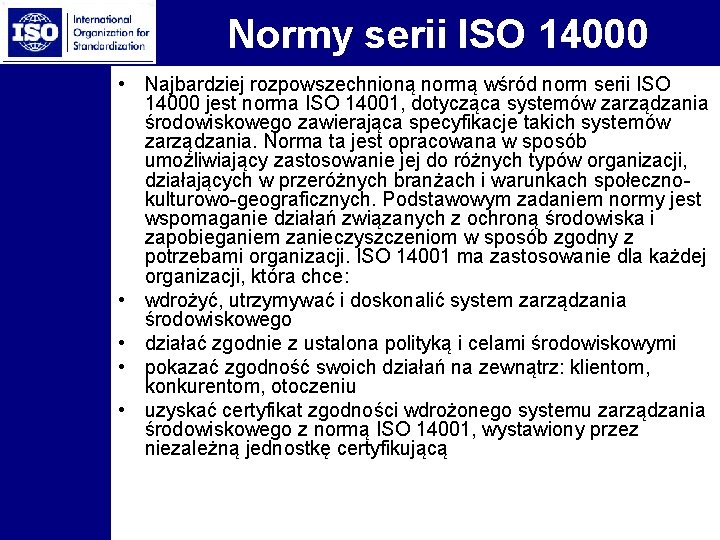 ISO International Organization for Standardization

Normy serii ISO 14000

• Najbardziej rozpowszechnioną normą wśród norm serii ISO 14000 jest norma ISO 14001, dotycząca systemów zarządzania środowiskowego zawierająca specyfikacje takich systemów zarządzania. Norma ta jest opracowana w sposób umożliwiający zastosowanie jej do różnych typów organizacji, działających w przeróżnych branżach i warunkach społeczno-kulturowo-geograficznych. Podstawowym zadaniem normy jest wspomaganie działań związanych z ochroną środowiska i zapobieganiem zanieczyszczeniom w sposób zgodny z potrzebami organizacji. ISO 14001 ma zastosowanie dla każdej organizacji, która chce:
• wdrożyć, utrzymywać i doskonalić system zarządzania środowiskowego
• działać zgodnie z ustalona polityką i celami środowiskowymi
• pokazać zgodność swoich działań na zewnątrz: klientom, konkurentom, otoczeniu
• uzyskać certyfikat zgodności wdrożonego systemu zarządzania środowiskowego z normą ISO 14001, wystawiony przez niezależną jednostkę certyfikującą